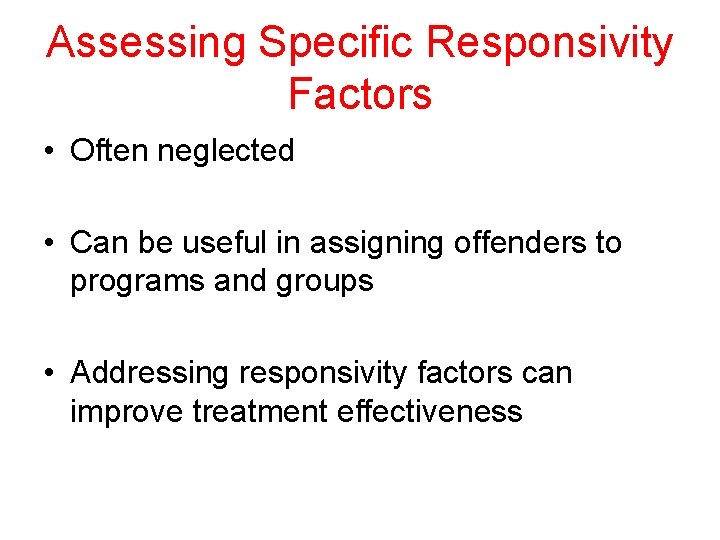 Assessing Specific Responsivity Factors

• Often neglected

• Can be useful in assigning offenders to programs and groups

• Addressing responsivity factors can improve treatment effectiveness